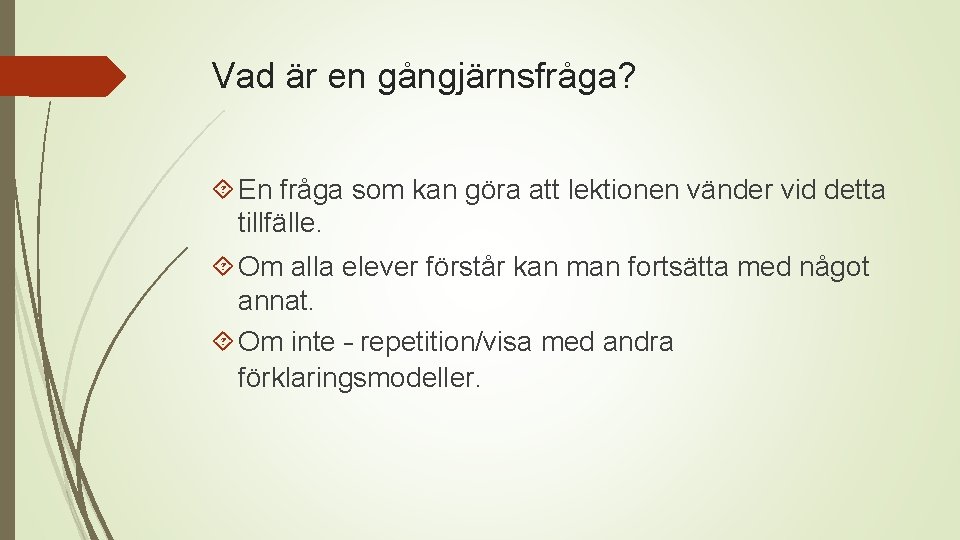 Vad är en gångjärnsfråga?

En fråga som kan göra att lektionen vänder vid detta tillfälle.

Om alla elever förstår kan man fortsätta med något annat.

Om inte - repetition/visa med andra förklaringsmodeller.